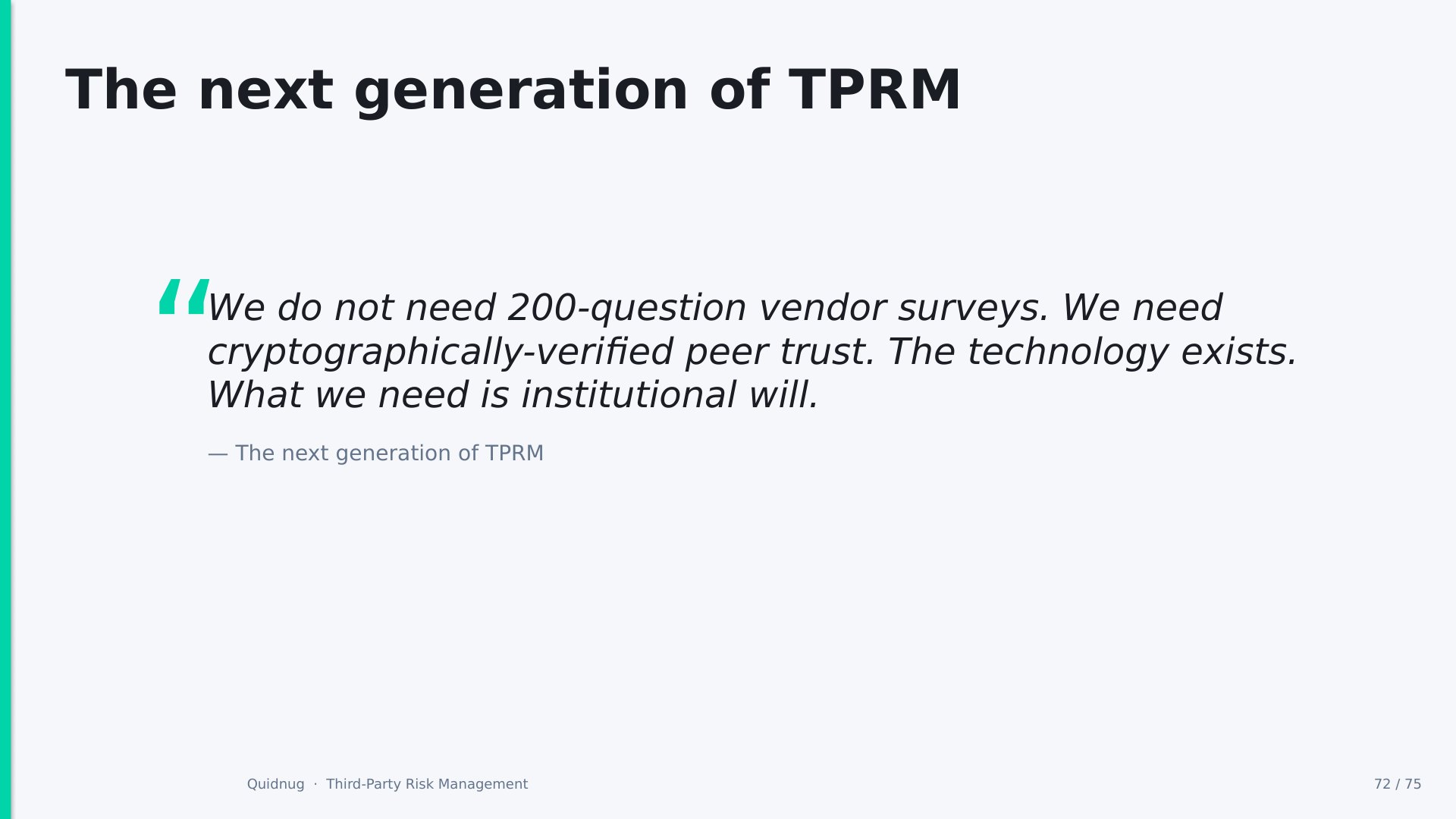 The next generation of TPRM

“We do not need 200-question vendor surveys. We need cryptographically-verified peer trust. The technology exists. What we need is institutional will.

— The next generation of TPRM

Quidnug · Third-Party Risk Management

72 / 75